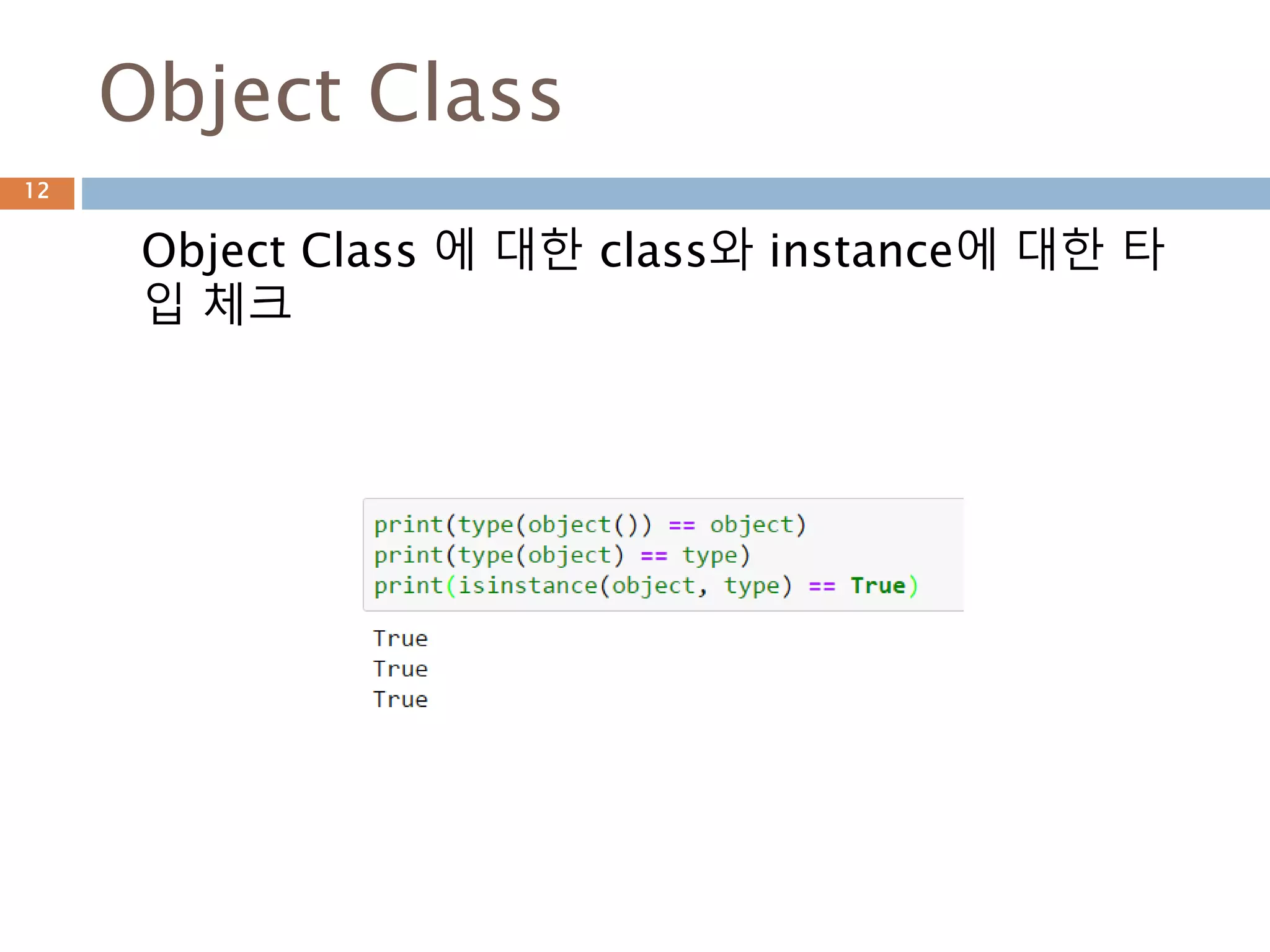 Object Class

12

Object Class 에 대한 class와 instance에 대한 타입 체크

print(type(object()) == object)
print(type(object) == type)
print(isinstance(object, type) == True)

True
True
True